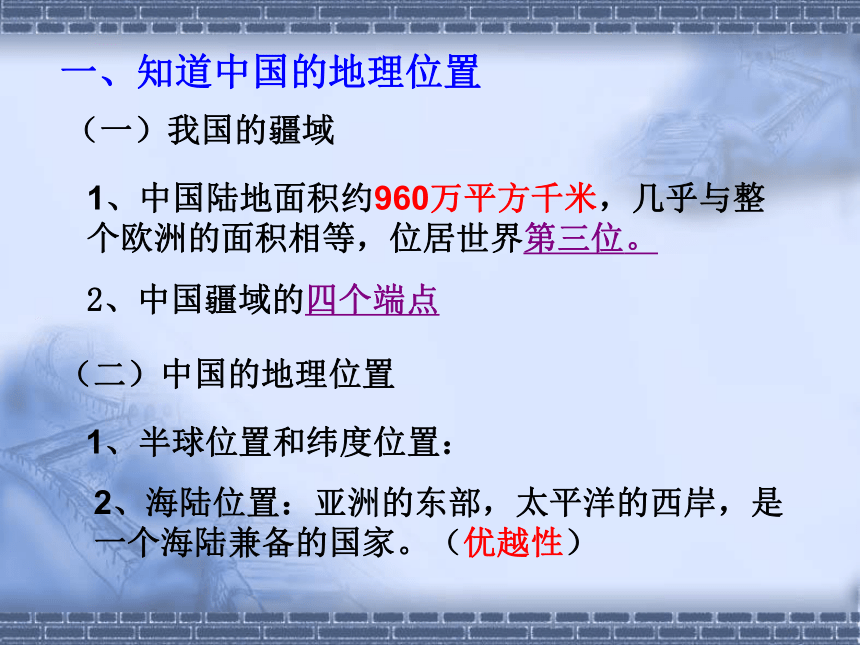 一、知道中国的地理位置

（一）我国的疆域

1、中国陆地面积约960万平方千米，几乎与整个欧洲的面积相等，位居世界第三位。

2、中国疆域的四个端点

（二）中国的地理位置

1、半球位置和纬度位置：

2、海陆位置：亚洲的东部，太平洋的西岸，是一个海陆兼备的国家。（优越性）